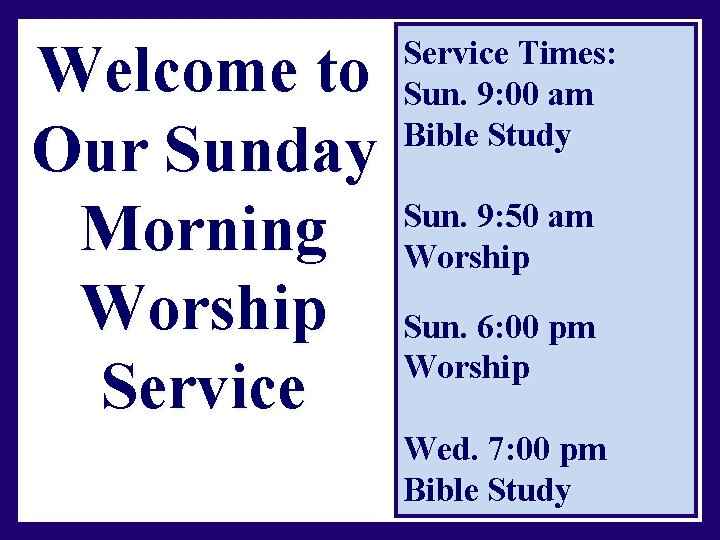 Welcome to Our Sunday Morning Worship Service

Service Times:
Sun. 9:00 am
Bible Study

Sun. 9:50 am
Worship

Sun. 6:00 pm
Worship

Wed. 7:00 pm
Bible Study